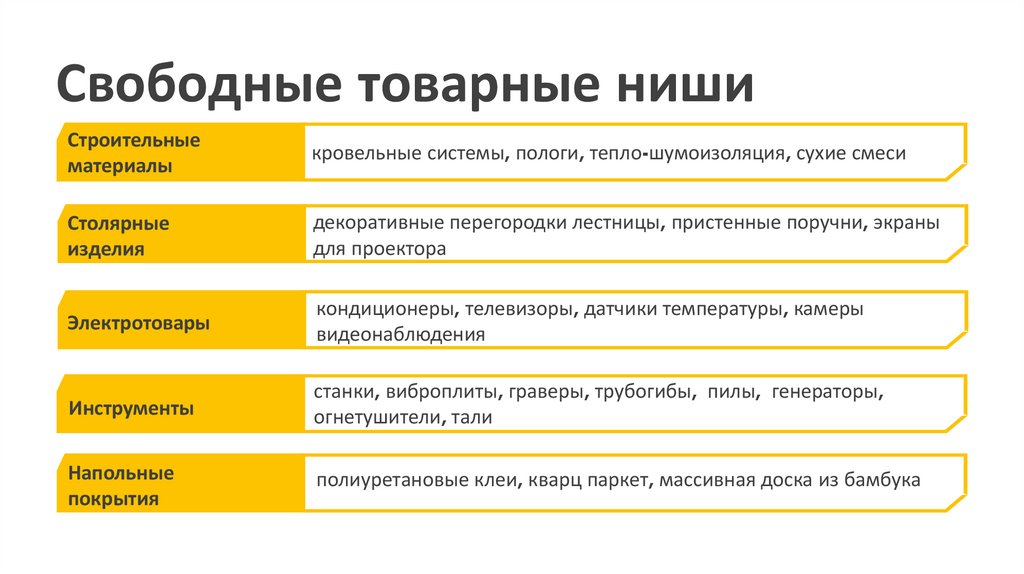 Свободные товарные ниши

Строительные материалы
кровельные системы, пологи, тепло-шумоизоляция, сухие смеси

Столярные изделия
декоративные перегородки лестницы, пристенные поручни, экраны для проектора

Электротовары
кондиционеры, телевизоры, датчики температуры, камеры видеонаблюдения

Инструменты
станки, виброплиты, граверы, трубогибы, пилы, генераторы, огнетушители, тали

Напольные покрытия
полиуретановые клеи, кварц паркет, массивная доска из бамбука